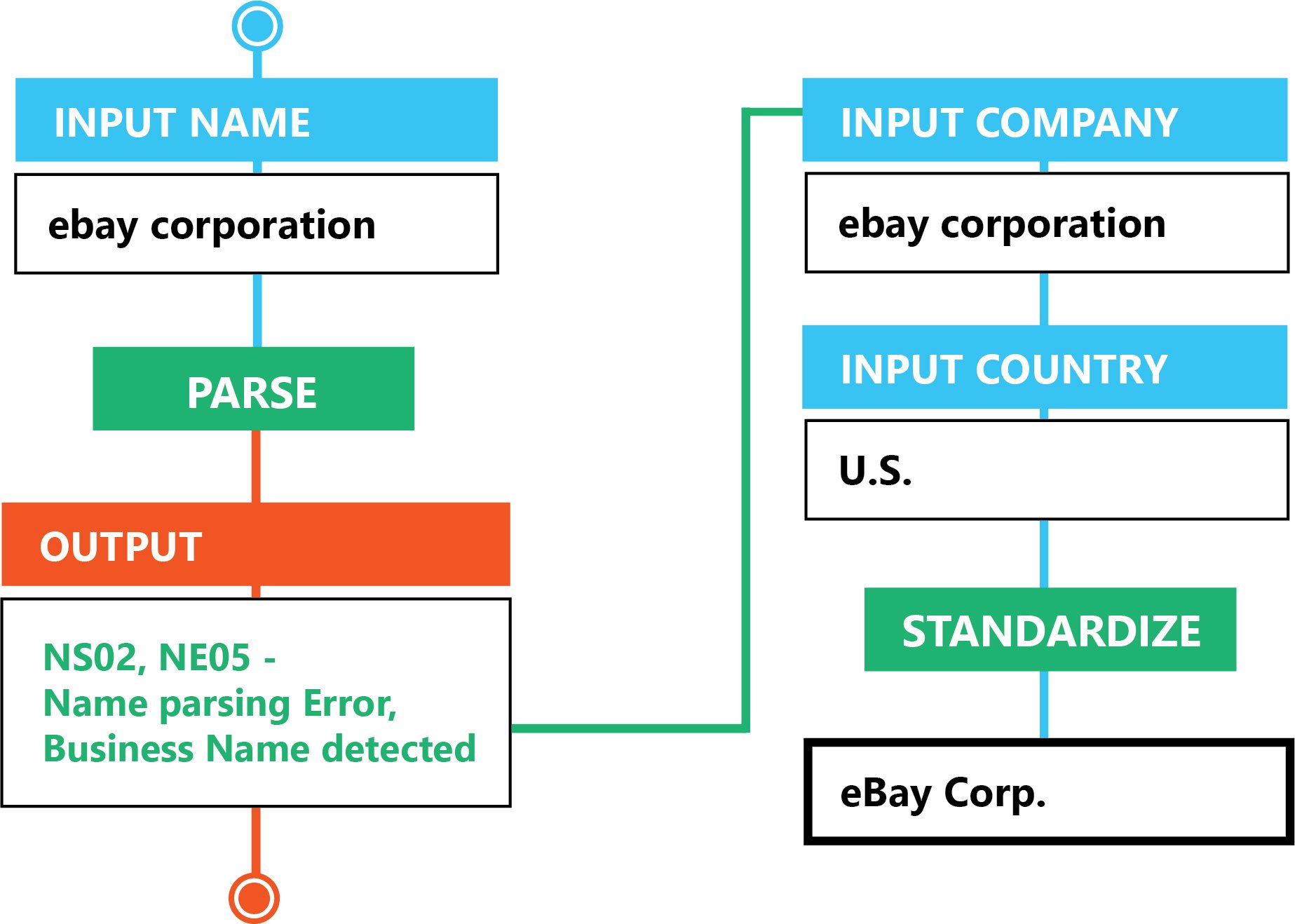 INPUT NAME

ebay corporation

PARSE

OUTPUT

NS02, NE05 -
Name parsing Error,
Business Name detected

INPUT COMPANY

ebay corporation

INPUT COUNTRY

U.S.

STANDARDIZE

eBay Corp.